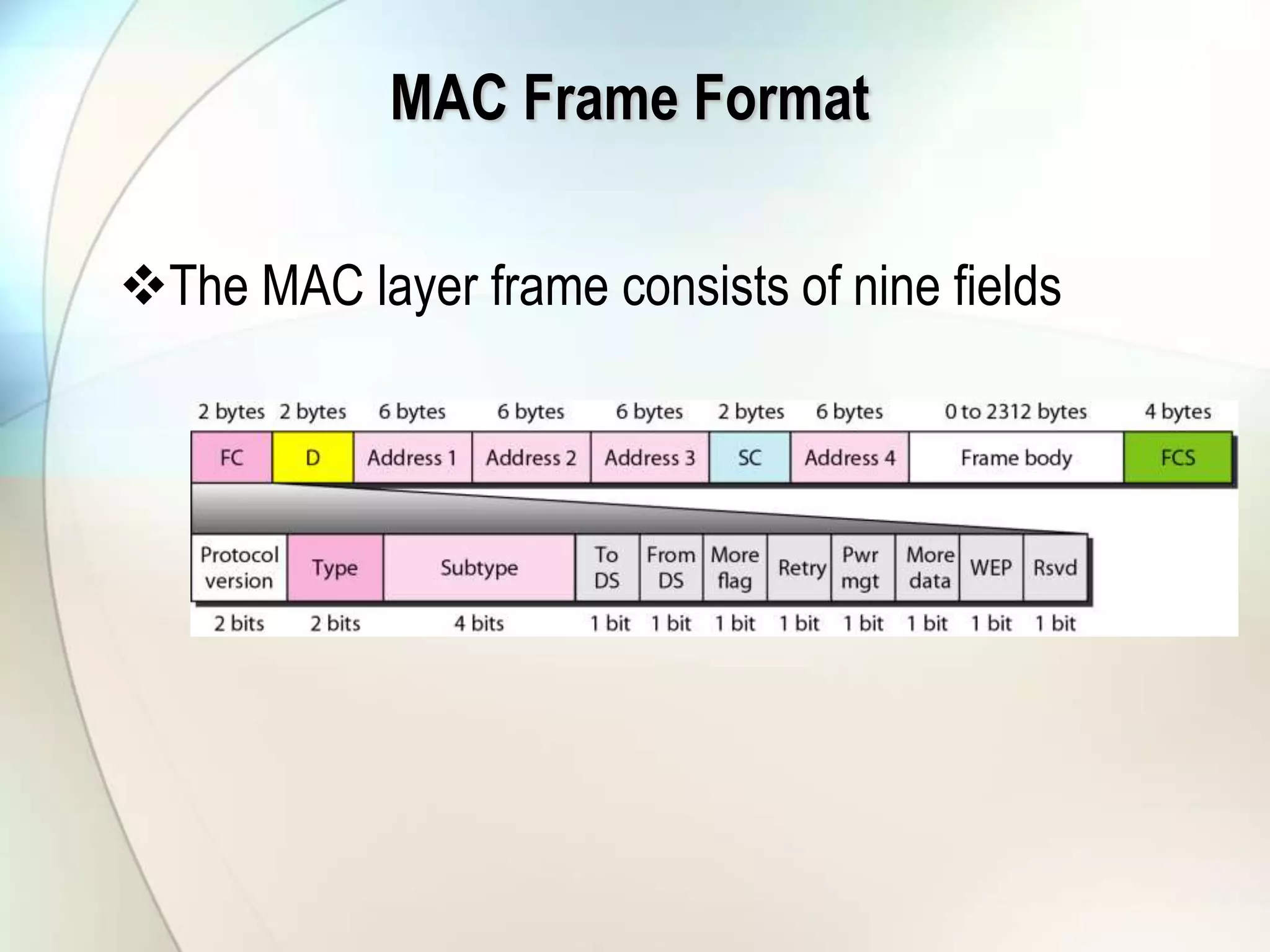 MAC Frame Format

❖The MAC layer frame consists of nine fields

| 2 bytes | 2 bytes | 6 bytes | 6 bytes | 6 bytes | 2 bytes | 6 bytes | 0 to 2312 bytes | 4 bytes |
|---|---|---|---|---|---|---|---|---|
| FC | D | Address 1 | Address 2 | Address 3 | SC | Address 4 | Frame body | FCS |

| Protocol version | Type | Subtype | To DS | From DS | More flag | Retry | Pwr mgt | More data | WEP | Rsvd |
|---|---|---|---|---|---|---|---|---|---|---|
| 2 bits | 2 bits | 4 bits | 1 bit | 1 bit | 1 bit | 1 bit | 1 bit | 1 bit | 1 bit | 1 bit |